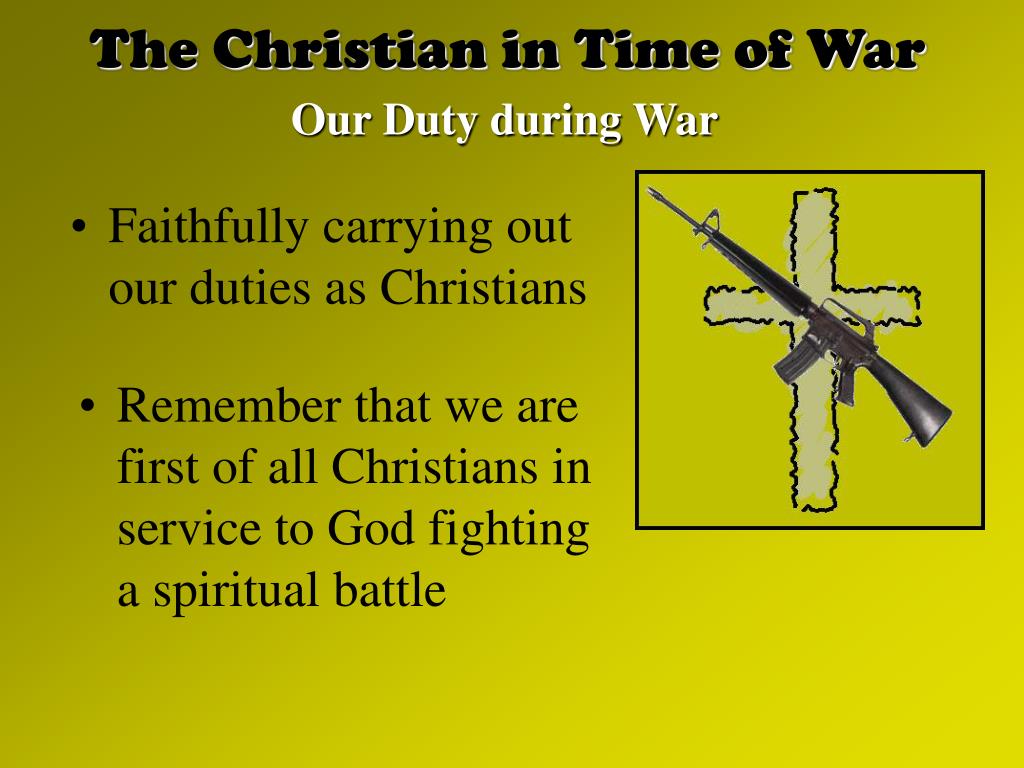 The Christian in Time of War

Our Duty during War

• Faithfully carrying out our duties as Christians

• Remember that we are first of all Christians in service to God fighting a spiritual battle